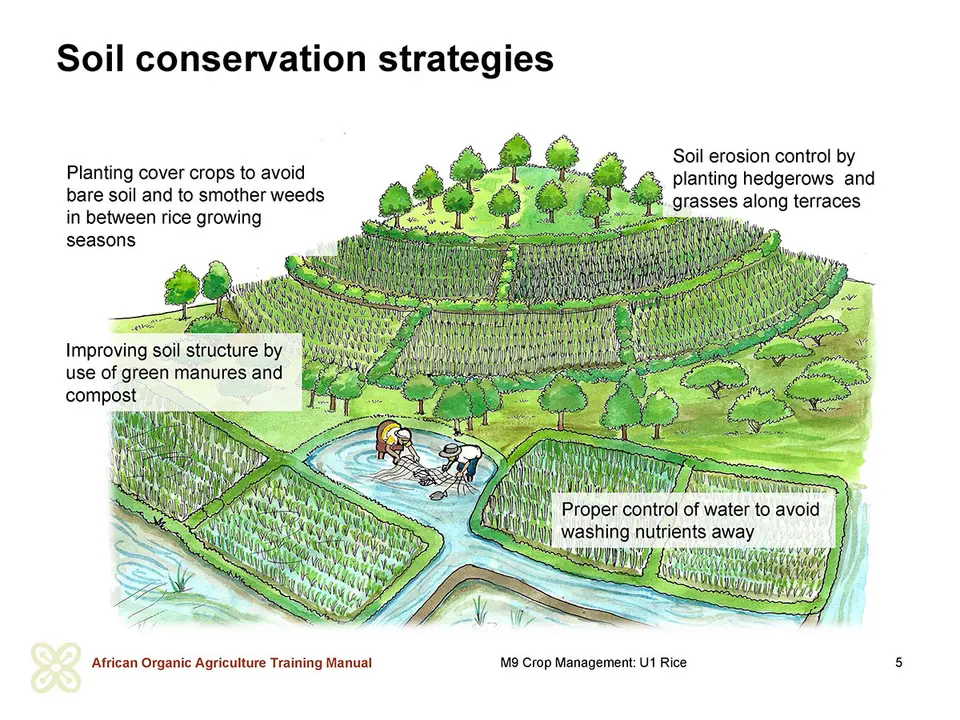 Soil conservation strategies

Planting cover crops to avoid bare soil and to smother weeds in between rice growing seasons

Soil erosion control by planting hedgerows and grasses along terraces

Improving soil structure by use of green manures and compost

Proper control of water to avoid washing nutrients away

African Organic Agriculture Training Manual

M9 Crop Management: U1 Rice

5